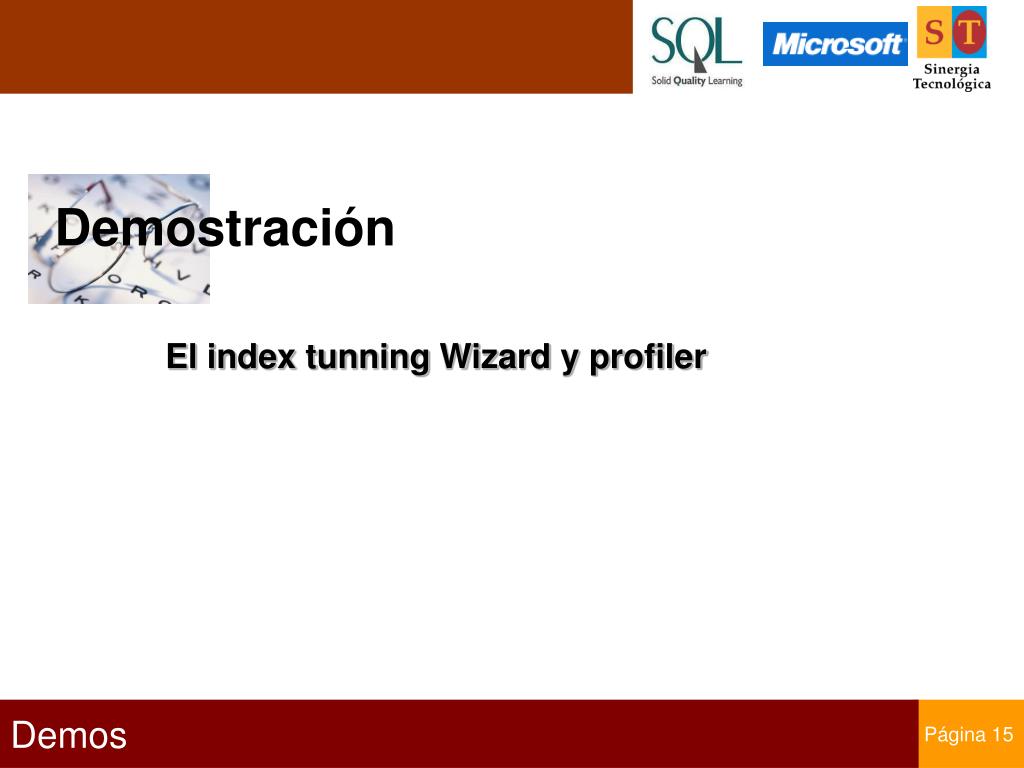 SQL
Solid Quality Learning

Microsoft

S T
Sinergia
Tecnológica

Demostración

El index tunning Wizard y profiler

Demos

Página 15